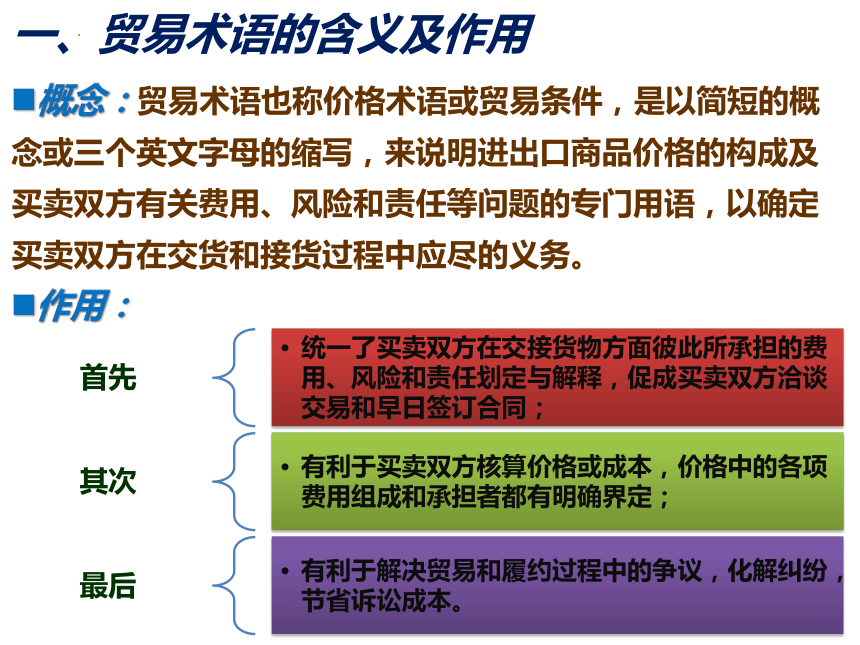 一、贸易术语的含义及作用

■概念：贸易术语也称价格术语或贸易条件，是以简短的概念或三个英文字母的缩写，来说明进出口商品价格的构成及买卖双方有关费用、风险和责任等问题的专门用语，以确定买卖双方在交货和接货过程中应尽的义务。

■作用：

首先

• 统一了买卖双方在交接货物方面彼此所承担的费用、风险和责任划定与解释，促成买卖双方洽谈交易和早日签订合同；

其次

• 有利于买卖双方核算价格或成本，价格中的各项费用组成和承担者都有明确界定；

最后

• 有利于解决贸易和履约过程中的争议，化解纠纷，节省诉讼成本。